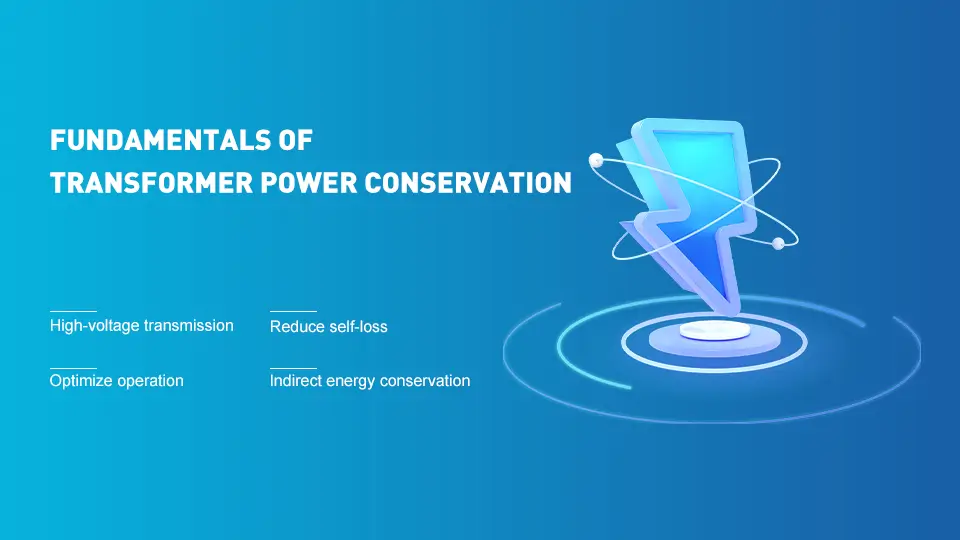 FUNDAMENTALS OF
TRANSFORMER POWER CONSERVATION

High-voltage transmission

Reduce self-loss

Optimize operation

Indirect energy conservation